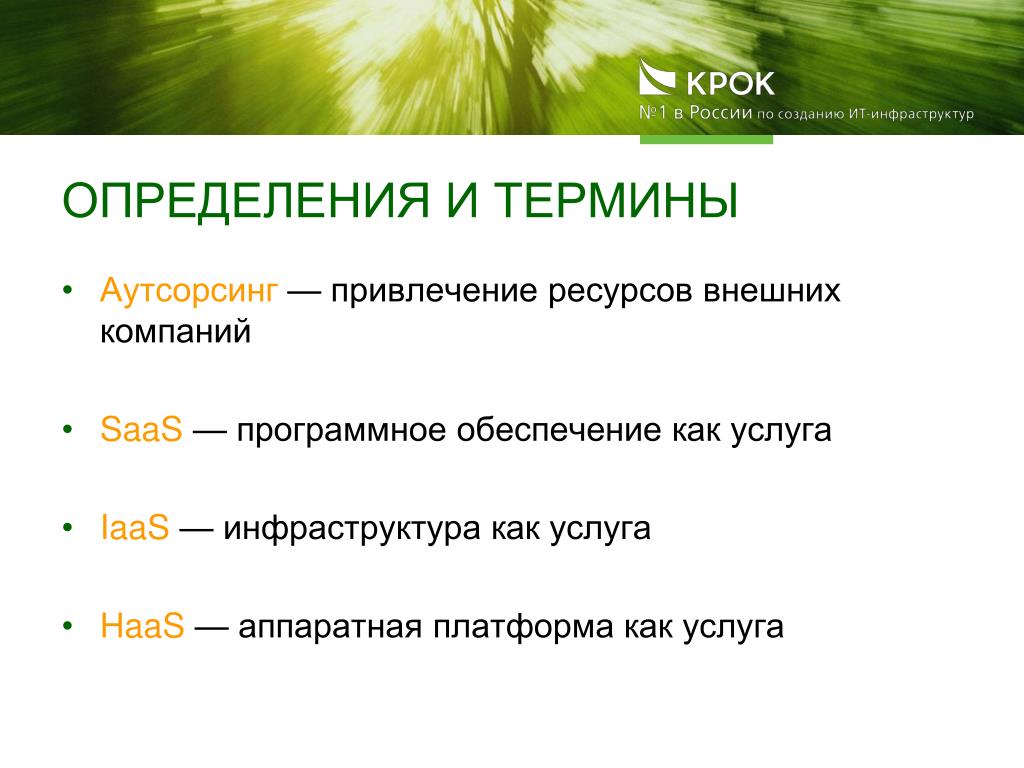 КРОК
№1 в России по созданию ИТ-инфраструктур

ОПРЕДЕЛЕНИЯ И ТЕРМИНЫ

• Аутсорсинг — привлечение ресурсов внешних компаний

• SaaS — программное обеспечение как услуга

• IaaS — инфраструктура как услуга

• HaaS — аппаратная платформа как услуга